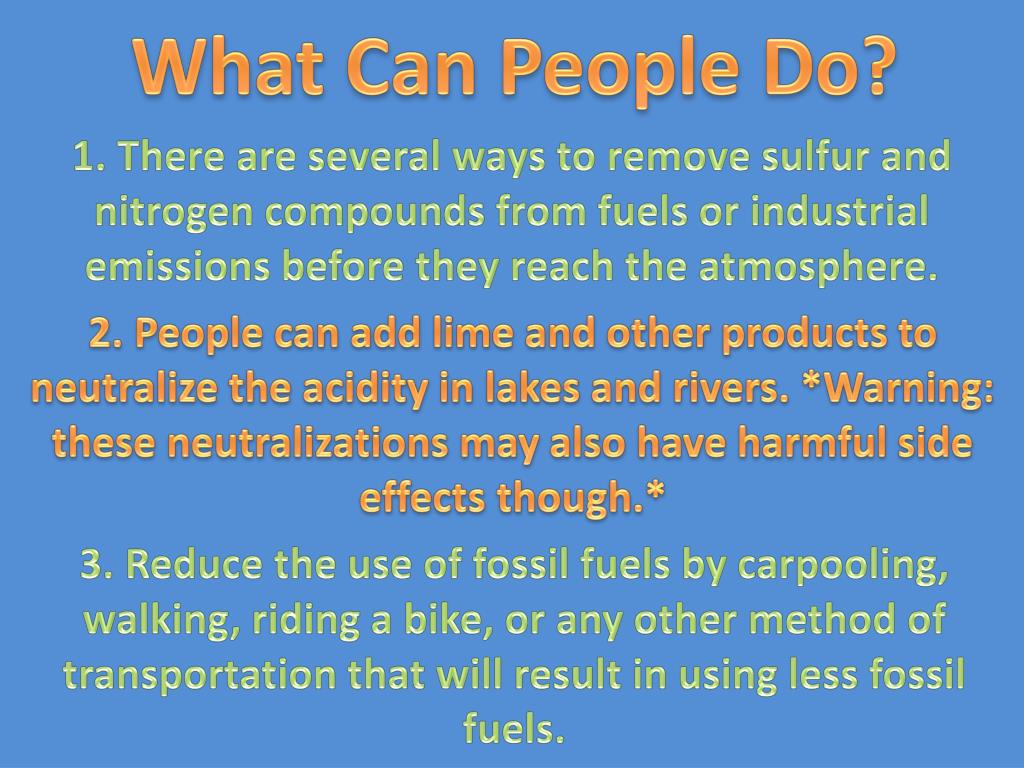 What Can People Do?

1. There are several ways to remove sulfur and nitrogen compounds from fuels or industrial emissions before they reach the atmosphere.

2. People can add lime and other products to neutralize the acidity in lakes and rivers. *Warning: these neutralizations may also have harmful side effects though.*

3. Reduce the use of fossil fuels by carpooling, walking, riding a bike, or any other method of transportation that will result in using less fossil fuels.